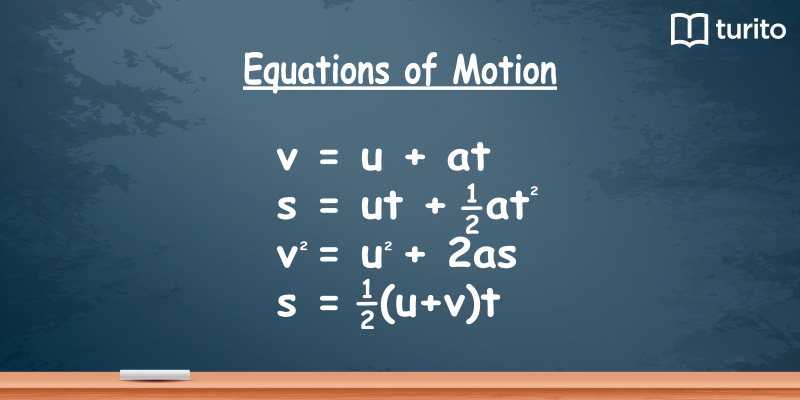 turito

Equations of Motion

$v = u + at$
$s = ut + \frac{1}{2}at^2$
$v^2 = u^2 + 2as$
$s = \frac{1}{2}(u+v)t$